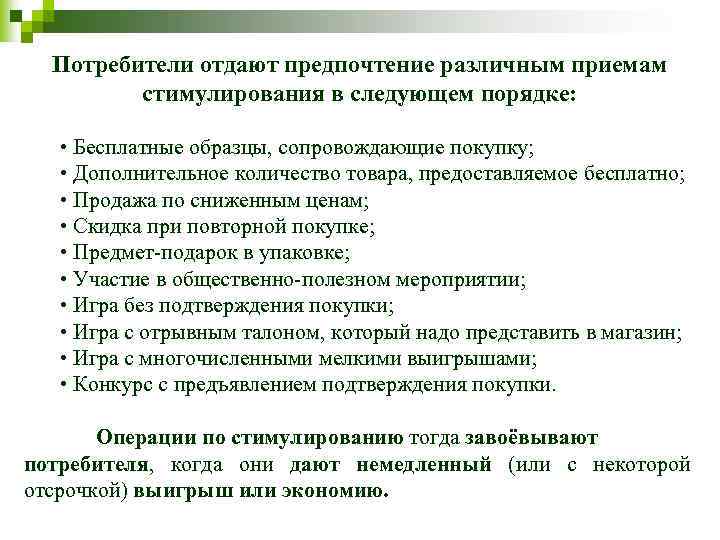 Потребители отдают предпочтение различным приемам стимулирования в следующем порядке:

• Бесплатные образцы, сопровождающие покупку;
• Дополнительное количество товара, предоставляемое бесплатно;
• Продажа по сниженным ценам;
• Скидка при повторной покупке;
• Предмет-подарок в упаковке;
• Участие в общественно-полезном мероприятии;
• Игра без подтверждения покупки;
• Игра с отрывным талоном, который надо представить в магазин;
• Игра с многочисленными мелкими выигрышами;
• Конкурс с предъявлением подтверждения покупки.

Операции по стимулированию тогда завоёвывают потребителя, когда они дают немедленный (или с некоторой отсрочкой) выигрыш или экономию.